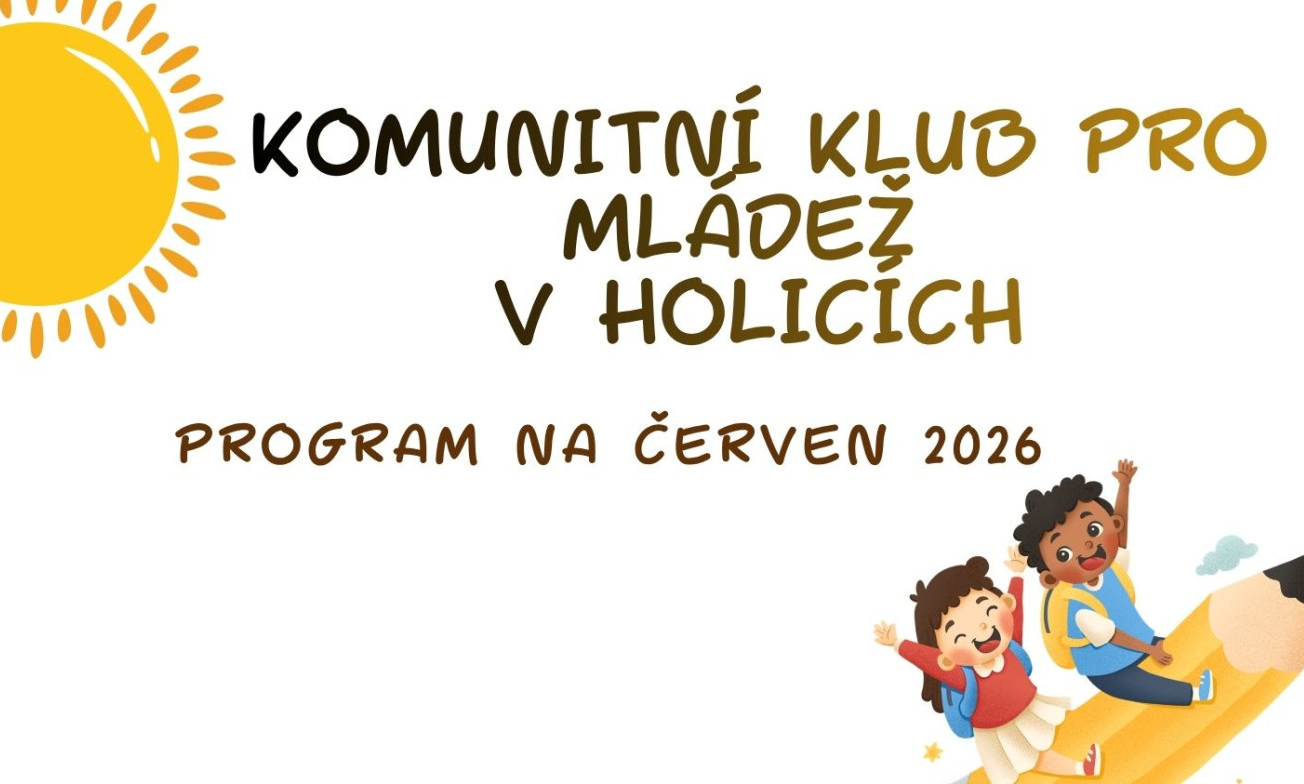 KOMUNITNÍ KLUB PRO MLÁDEŽ
V HOLICÍCH

PROGRAM NA ČERVEN 2026